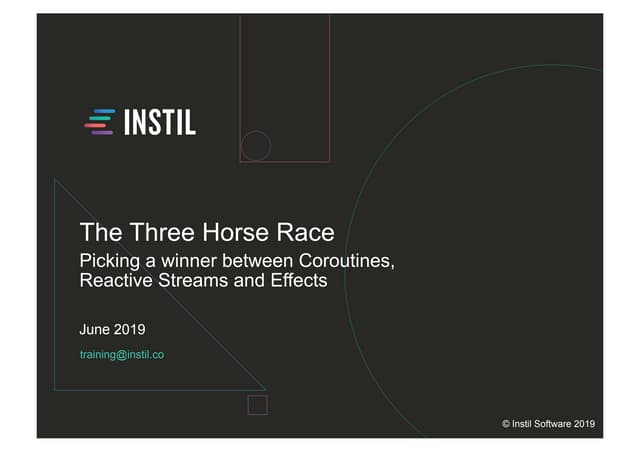 INSTIL

The Three Horse Race
Picking a winner between Coroutines, Reactive Streams and Effects

June 2019

training@instil.co

© Instil Software 2019